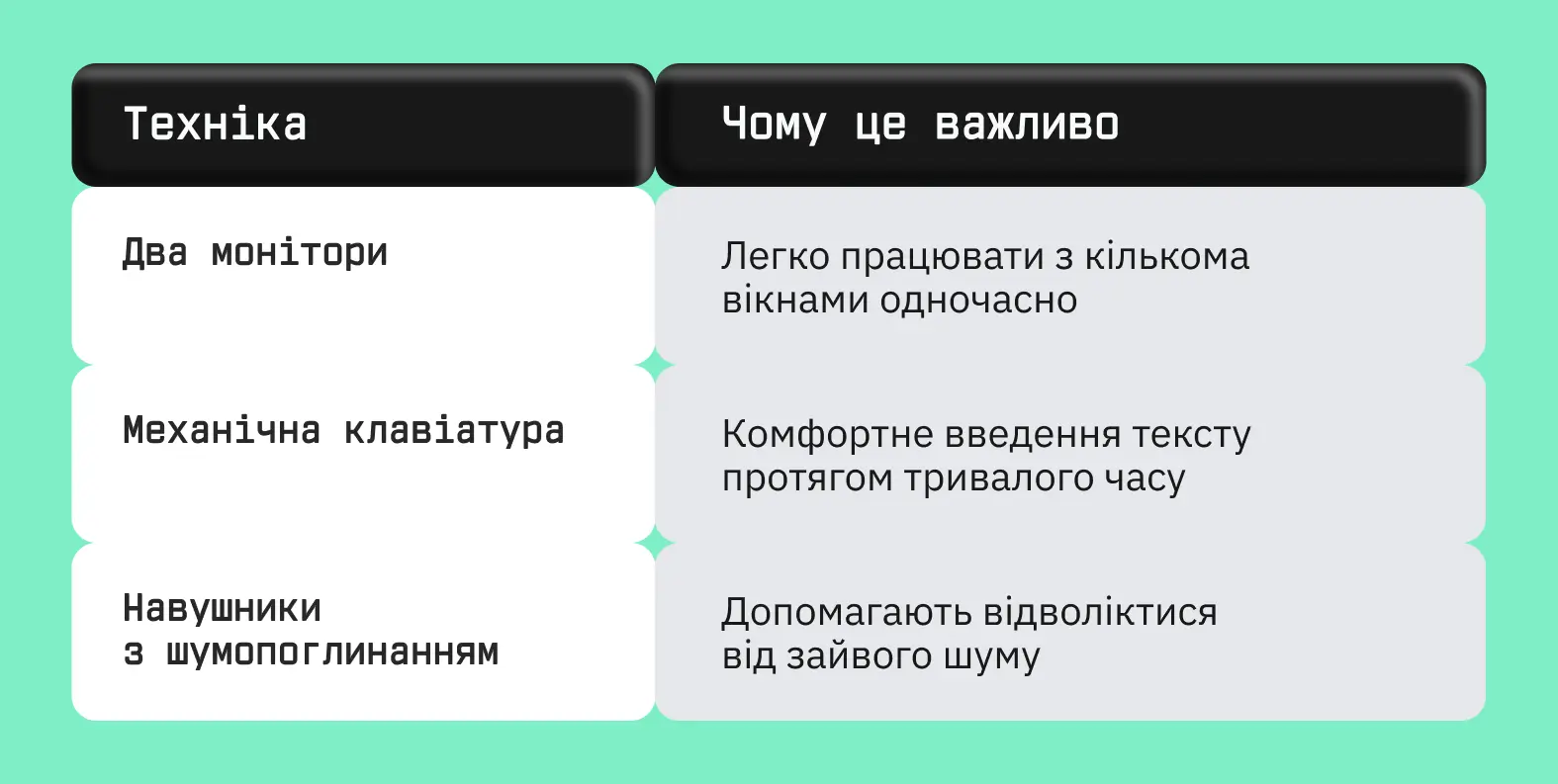 | Техніка | Чому це важливо |
|---|---|
| Два монітори | Легко працювати з кількома вікнами одночасно |
| Механічна клавіатура | Комфортне введення тексту протягом тривалого часу |
| Навушники з шумопоглинанням | Допомагають відволіктися від зайвого шуму |